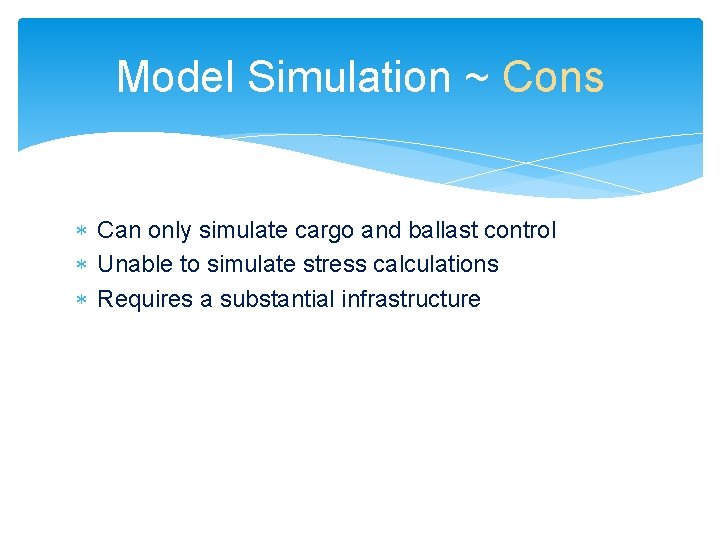 Model Simulation ~ Cons

∗ Can only simulate cargo and ballast control
∗ Unable to simulate stress calculations
∗ Requires a substantial infrastructure